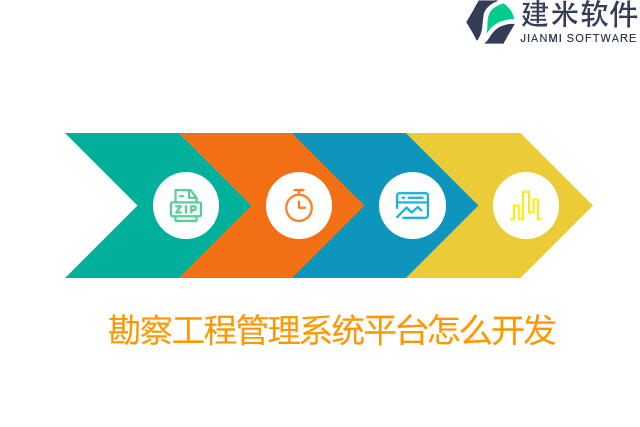 建米软件
JIANMI SOFTWARE

ZIP

勘察工程管理系统平台怎么开发